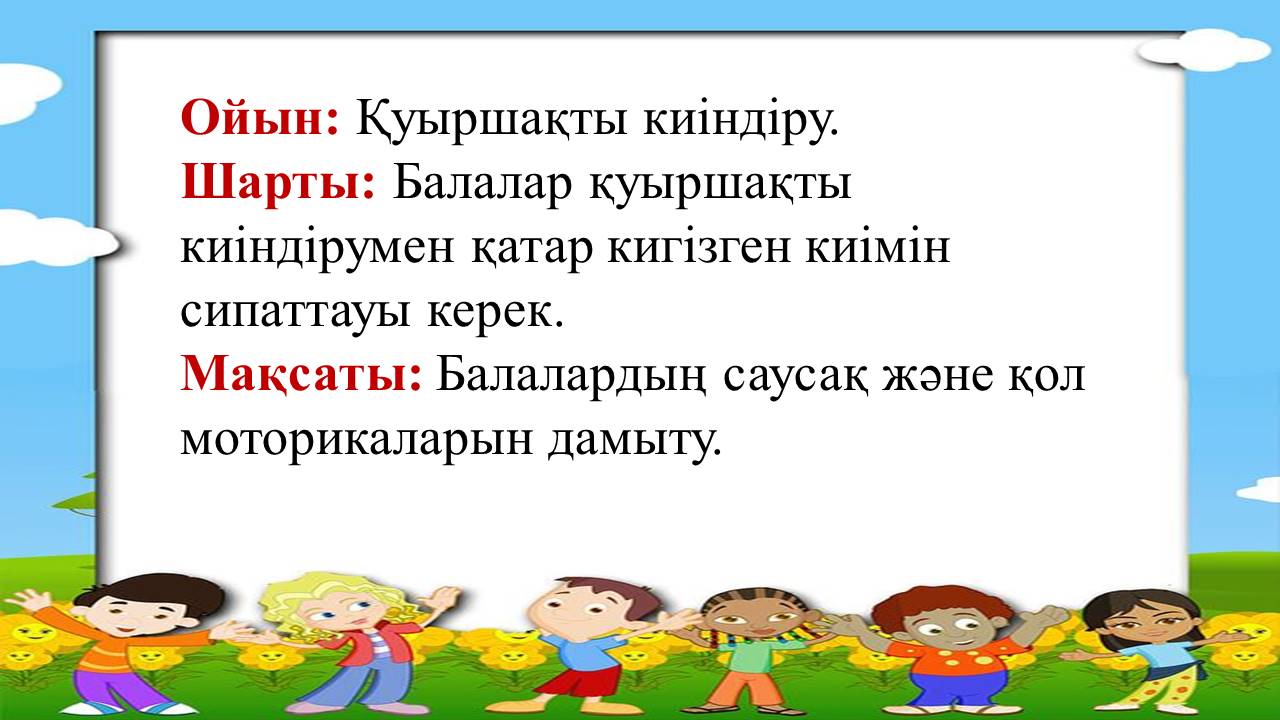 Ойын: Қуыршақты киіндіру.
Шарты: Балалар қуыршақты киіндірумен қатар кигізген киімін сипаттауы керек.
Мақсаты: Балалардың саусақ және қол моторикаларын дамыту.